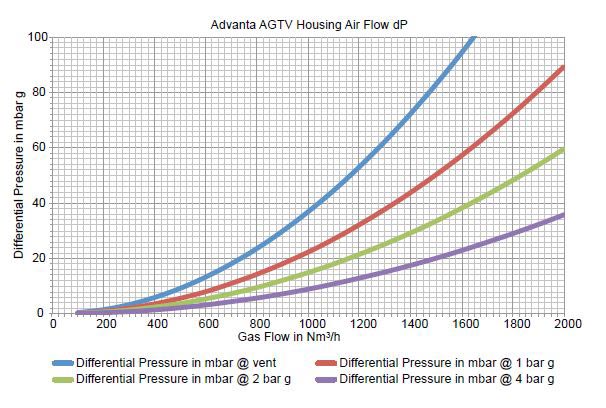 Advanta AGTV Housing Air Flow dP

Differential Pressure in mbar g

100
80
60
40
20
0

0 200 400 600 800 1000 1200 1400 1600 1800 2000

Gas Flow in Nm³/h

Differential Pressure in mbar @ vent
Differential Pressure in mbar @ 1 bar g
Differential Pressure in mbar @ 2 bar g
Differential Pressure in mbar @ 4 bar g